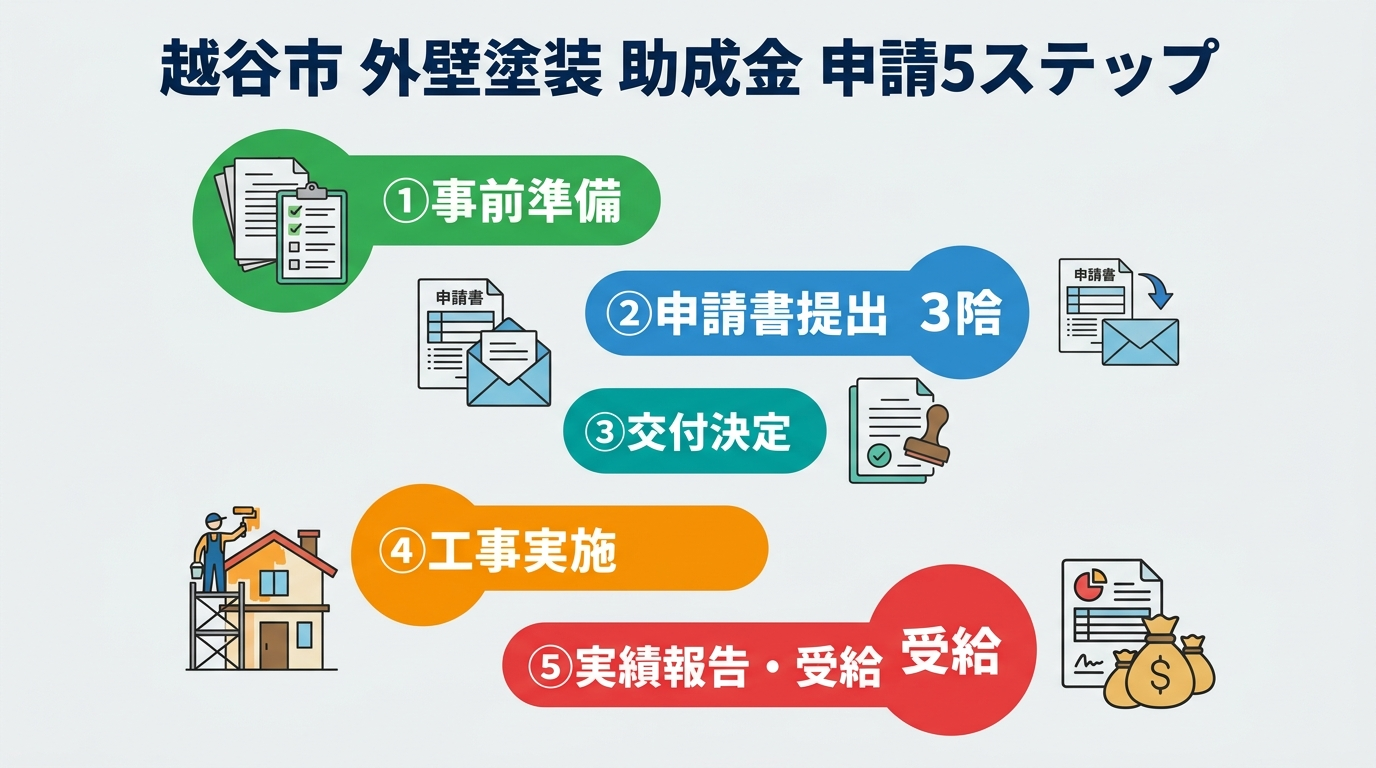 越谷市 外壁塗装 助成金 申請5ステップ

①事前準備

申請書

②申請書提出 3陪

申請書

③交付決定

④工事実施

⑤実績報告・受給 受給

$